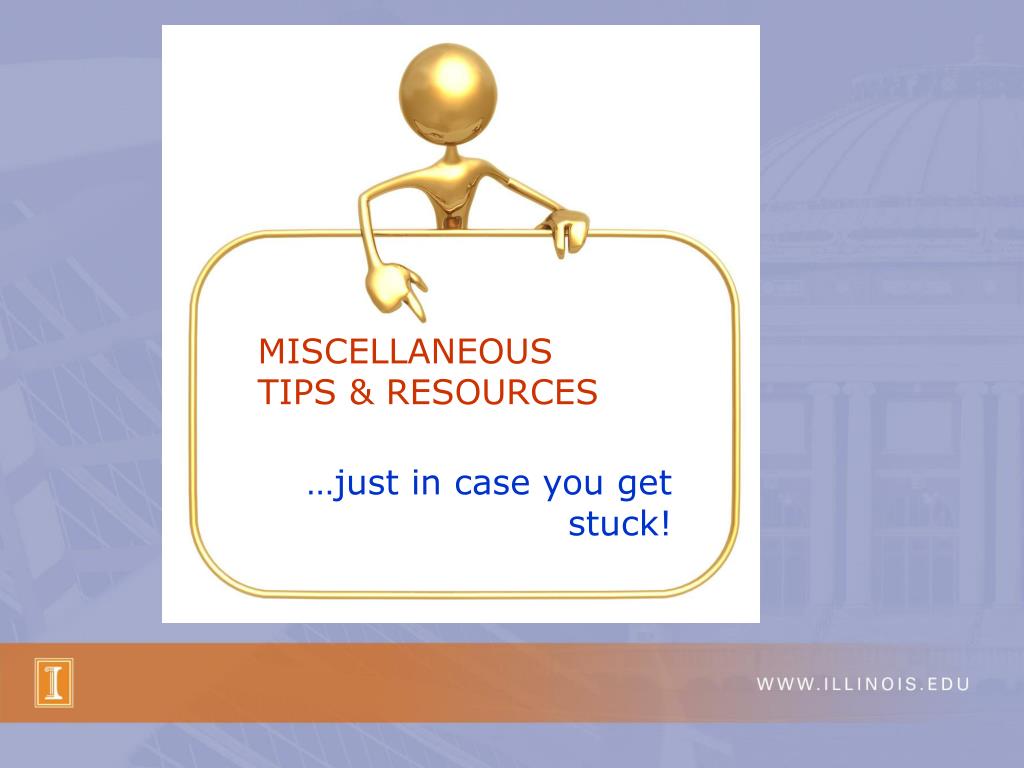 MISCELLANEOUS
TIPS & RESOURCES

…just in case you get stuck!

I

WWW.ILLINOIS.EDU